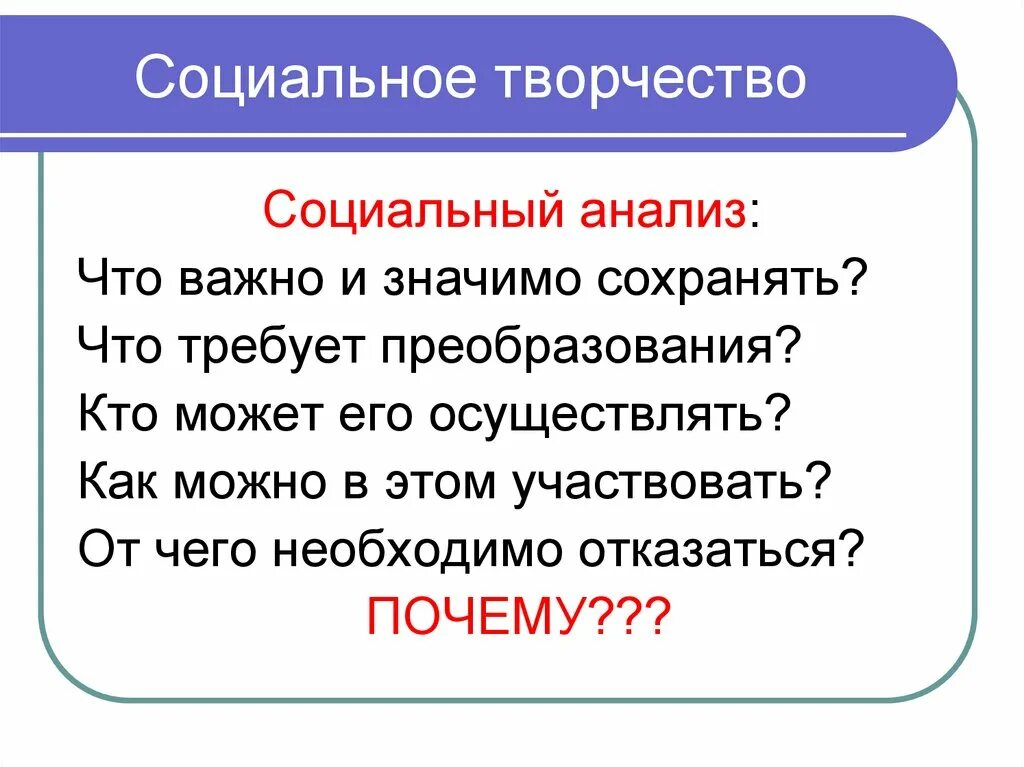 Социальное творчество

Социальный анализ:
Что важно и значимо сохранять?
Что требует преобразования?
Кто может его осуществлять?
Как можно в этом участвовать?
От чего необходимо отказаться?
ПОЧЕМУ???